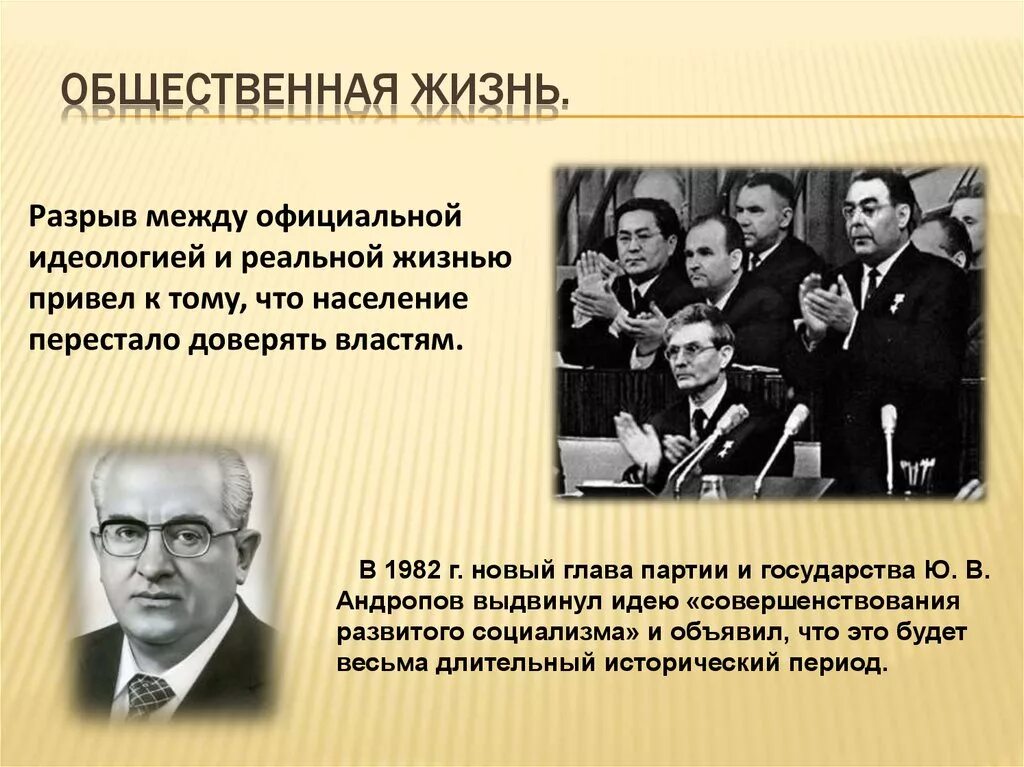 ОБЩЕСТВЕННАЯ ЖИЗНЬ.

Разрыв между официальной идеологией и реальной жизнью привел к тому, что население перестало доверять властям.

В 1982 г. новый глава партии и государства Ю. В. Андропов выдвинул идею «совершенствования развитого социализма» и объявил, что это будет весьма длительный исторический период.